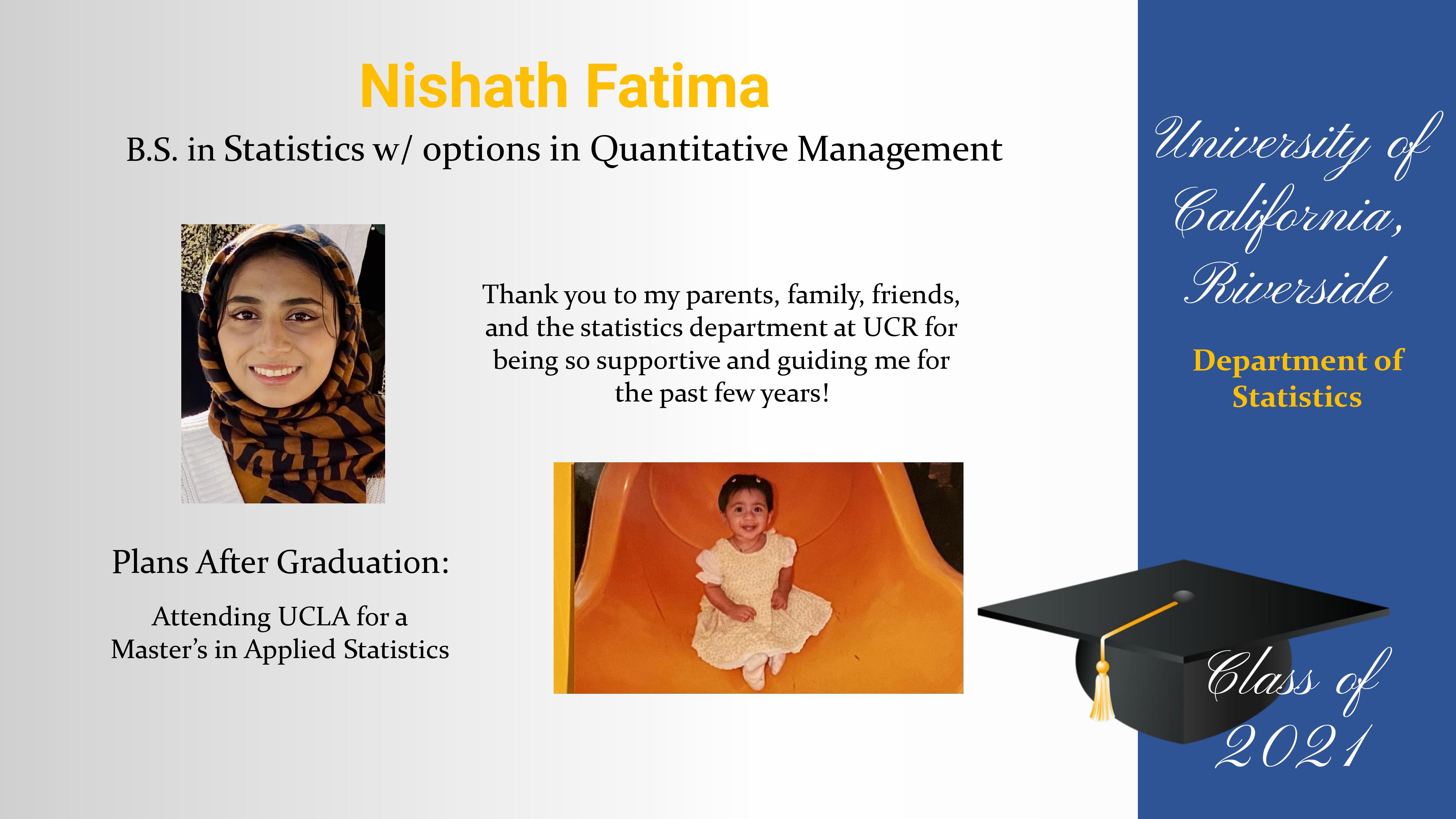 Nishath Fatima

B.S. in Statistics w/ options in Quantitative Management

Thank you to my parents, family, friends, and the statistics department at UCR for being so supportive and guiding me for the past few years!

Plans After Graduation:

Attending UCLA for a Master's in Applied Statistics

University of California, Riverside

Department of Statistics

Class of 2021